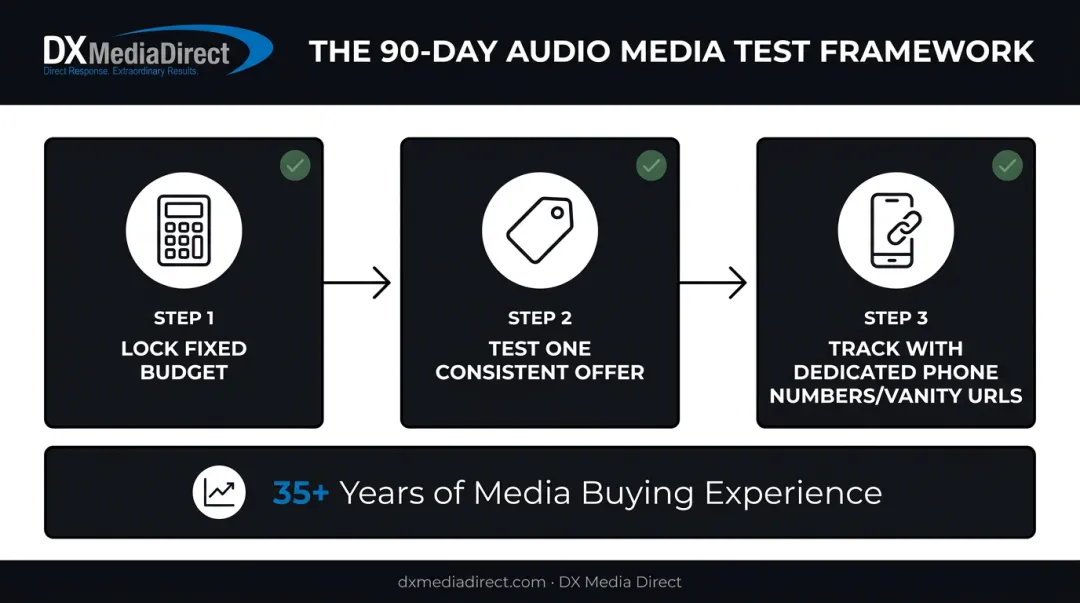 DX MediaDirect
Direct Response. Extraordinary Results.

THE 90-DAY AUDIO MEDIA TEST FRAMEWORK

STEP 1
LOCK FIXED BUDGET

STEP 2
TEST ONE CONSISTENT OFFER

STEP 3
TRACK WITH DEDICATED PHONE NUMBERS/VANITY URLS

35+ Years of Media Buying Experience

dxmediadirect.com · DX Media Direct